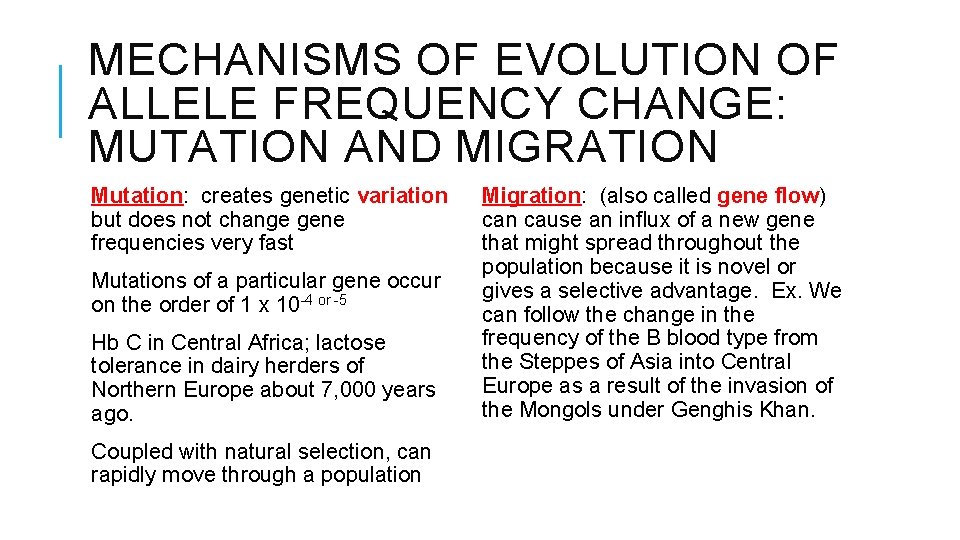 MECHANISMS OF EVOLUTION OF ALLELE FREQUENCY CHANGE: MUTATION AND MIGRATION

Mutation: creates genetic variation but does not change gene frequencies very fast

Mutations of a particular gene occur on the order of 1 x $10^{-4 \text{ or } -5}$

Hb C in Central Africa; lactose tolerance in dairy herders of Northern Europe about 7,000 years ago.

Coupled with natural selection, can rapidly move through a population

Migration: (also called gene flow) can cause an influx of a new gene that might spread throughout the population because it is novel or gives a selective advantage. Ex. We can follow the change in the frequency of the B blood type from the Steppes of Asia into Central Europe as a result of the invasion of the Mongols under Genghis Khan.